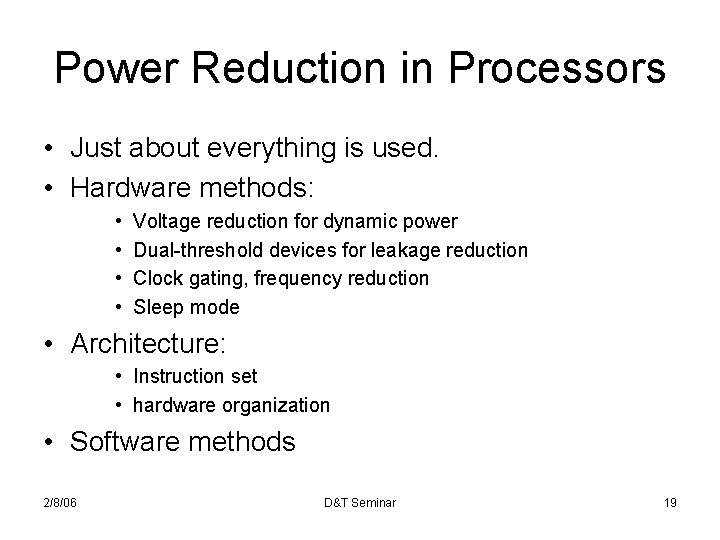 Power Reduction in Processors

• Just about everything is used.
• Hardware methods:
  • Voltage reduction for dynamic power
  • Dual-threshold devices for leakage reduction
  • Clock gating, frequency reduction
  • Sleep mode
• Architecture:
  • Instruction set
  • hardware organization
• Software methods

2/8/06

D&T Seminar

19